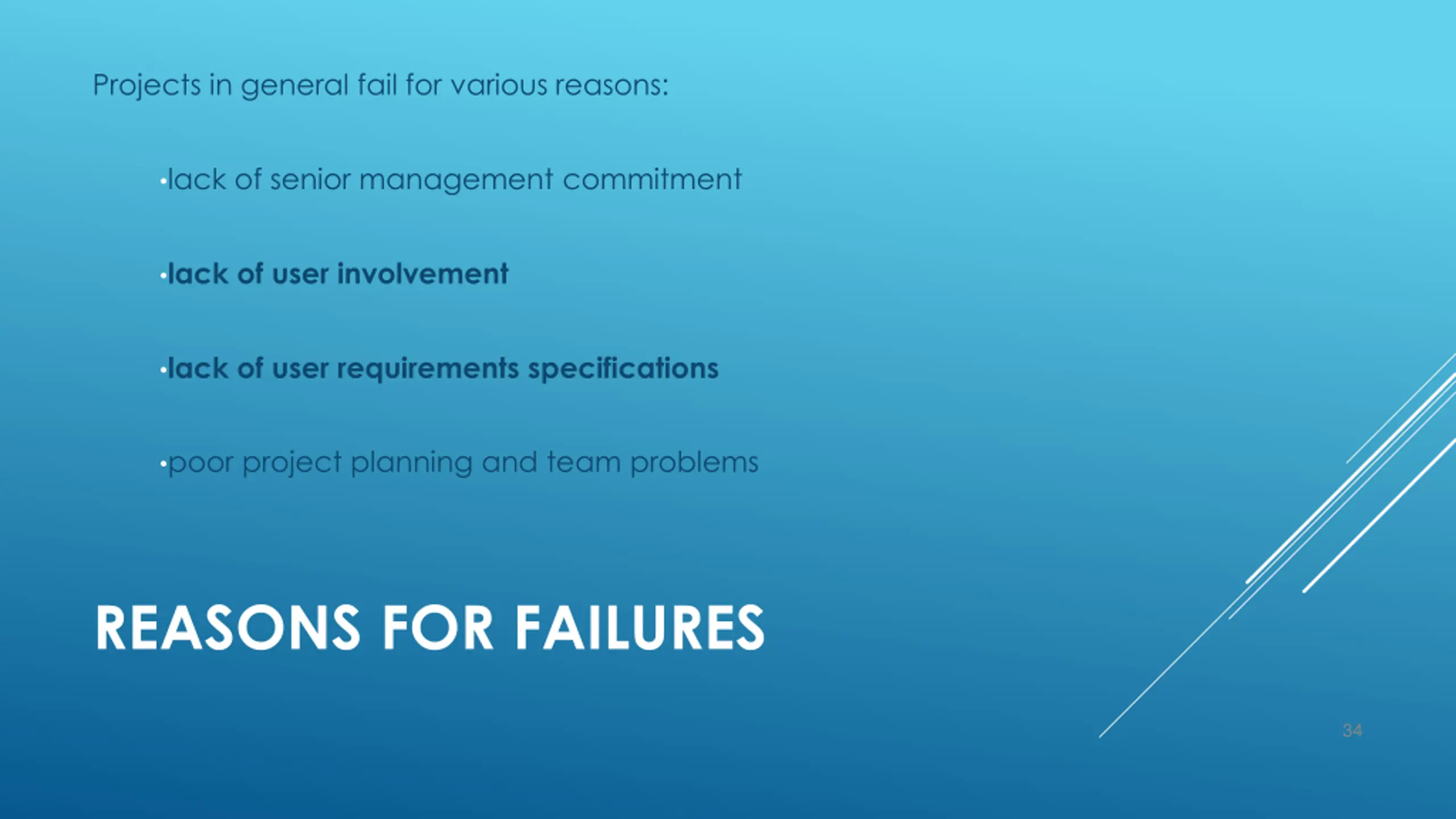 Projects in general fail for various reasons:

•lack of senior management commitment

•lack of user involvement

•lack of user requirements specifications

•poor project planning and team problems

REASONS FOR FAILURES

34